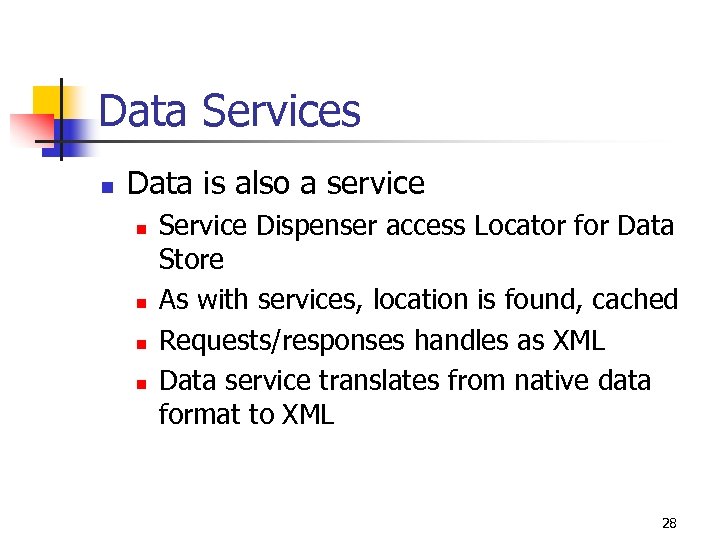 Data Services

- Data is also a service
  - Service Dispenser access Locator for Data Store
  - As with services, location is found, cached
  - Requests/responses handles as XML
  - Data service translates from native data format to XML

28